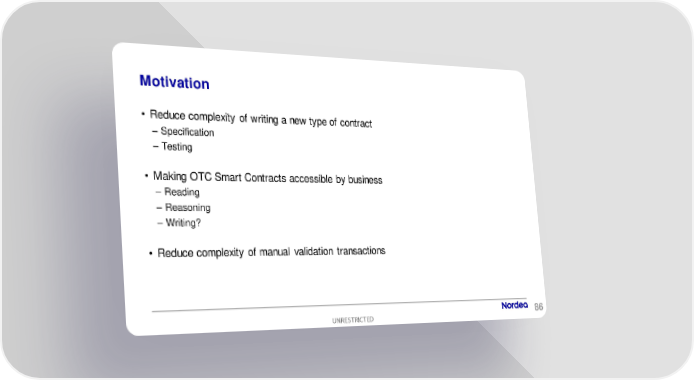 Motivation

• Reduce complexity of writing a new type of contract
– Specification
– Testing

• Making OTC Smart Contracts accessible by business
– Reading
– Reasoning
– Writing?

• Reduce complexity of manual validation transactions

Nordea 86

UNRESTRICTED